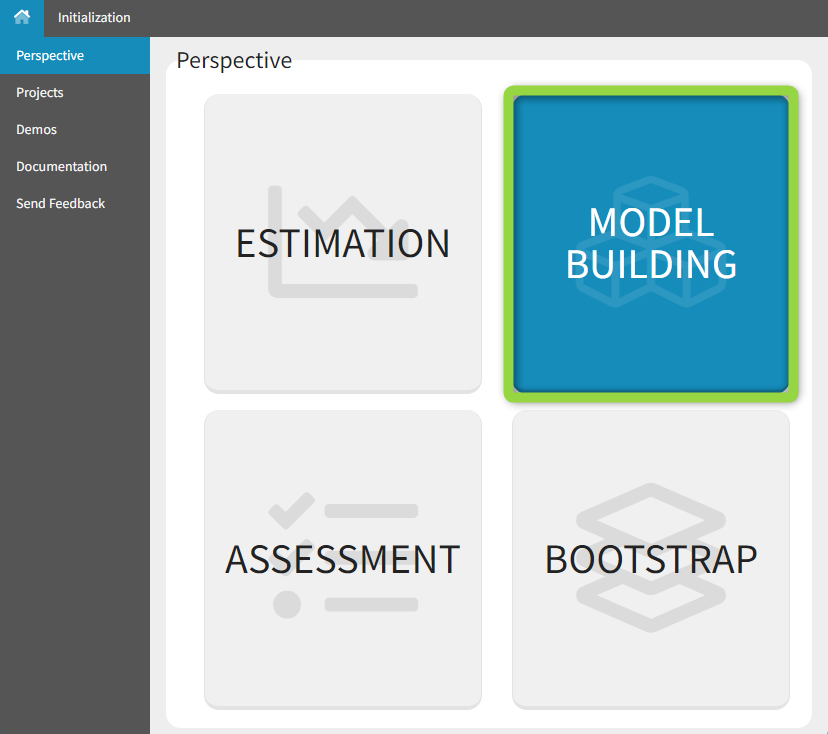 Initialization

Perspective
Projects
Demos
Documentation
Send Feedback

Perspective

ESTIMATION

MODEL BUILDING

ASSESSMENT

BOOTSTRAP